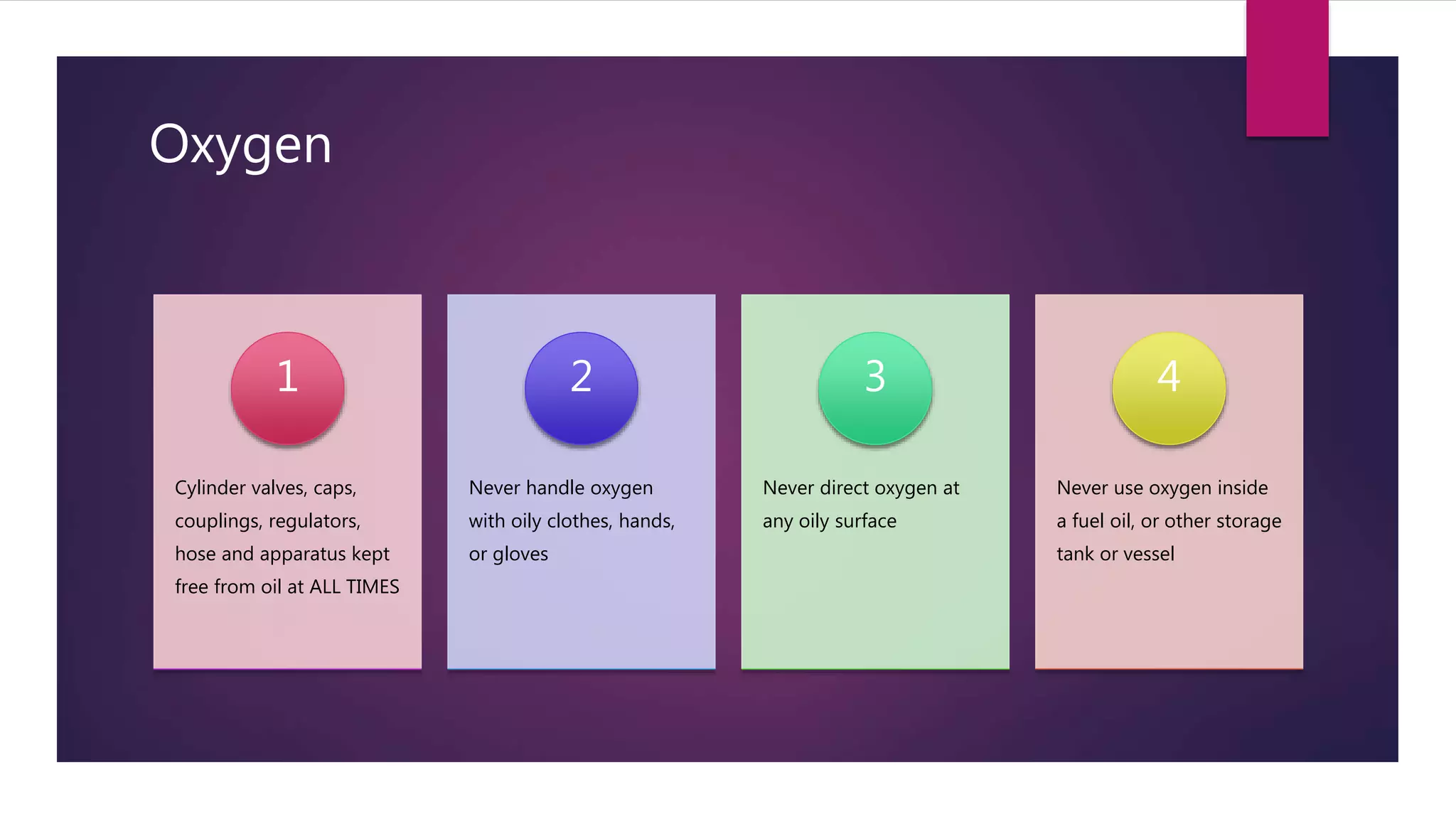 Oxygen

1

Cylinder valves, caps, couplings, regulators, hose and apparatus kept free from oil at ALL TIMES

2

Never handle oxygen with oily clothes, hands, or gloves

3

Never direct oxygen at any oily surface

4

Never use oxygen inside a fuel oil, or other storage tank or vessel